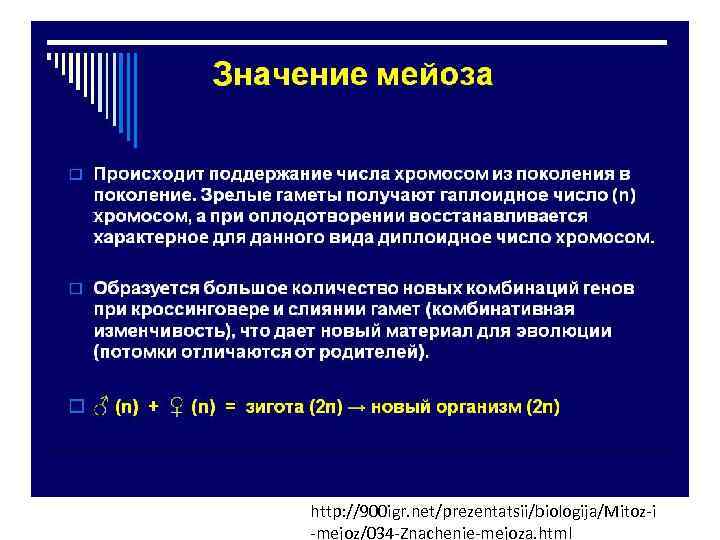 Значение мейоза

□ Происходит поддержание числа хромосом из поколения в поколение. Зрелые гаметы получают гаплоидное число (n) хромосом, а при оплодотворении восстанавливается характерное для данного вида диплоидное число хромосом.

□ Образуется большое количество новых комбинаций генов при кроссинговере и слиянии гамет (комбинативная изменчивость), что дает новый материал для эволюции (потомки отличаются от родителей).

□ ♂ (n) + ♀ (n) = зигота (2n) → новый организм (2n)

http://900igr.net/prezentatsii/biologija/Mitoz-i-mejoz/034-Znachenie-mejoza.html